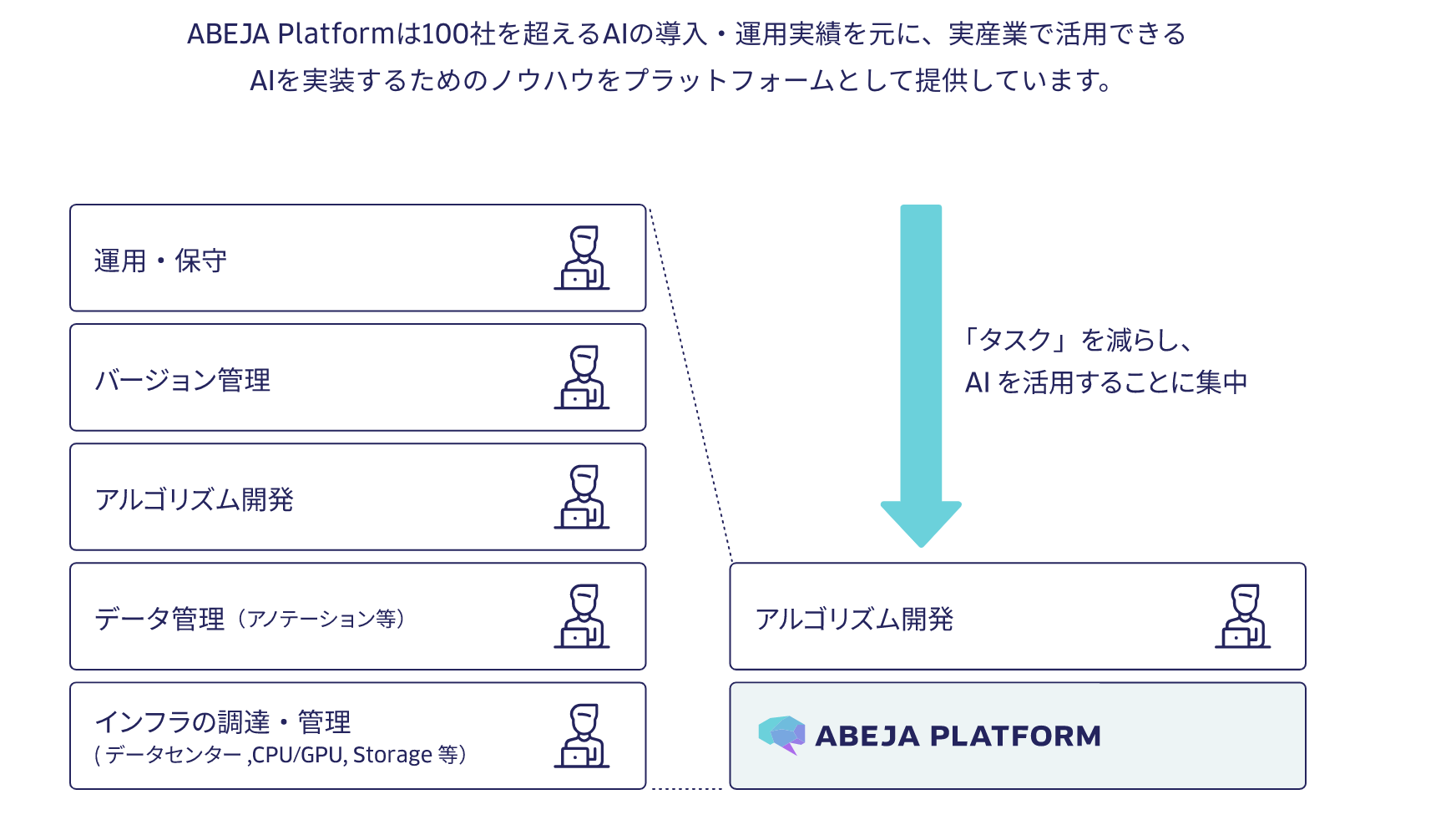 ABEJA Platformは100社を超えるAIの導入・運用実績を元に、実産業で活用できるAIを実装するためのノウハウをプラットフォームとして提供しています。

運用・保守

バージョン管理

アルゴリズム開発

データ管理（アノテーション等）

インフラの調達・管理
( データセンター ,CPU/GPU, Storage 等)

「タスク」を減らし、
AI を活用することに集中

アルゴリズム開発

ABEJA PLATFORM